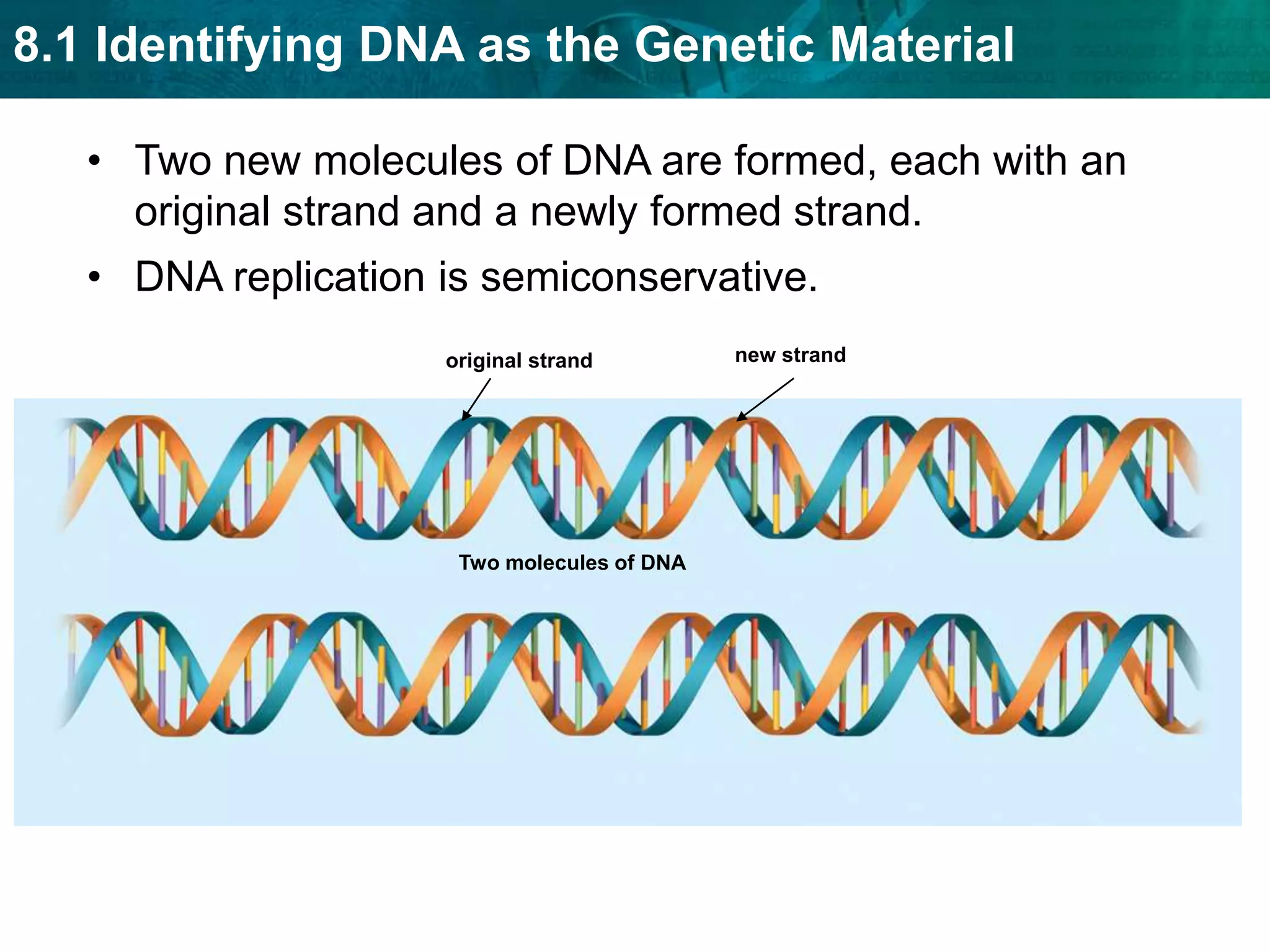 8.1 Identifying DNA as the Genetic Material

• Two new molecules of DNA are formed, each with an original strand and a newly formed strand.

• DNA replication is semiconservative.

original strand

new strand

Two molecules of DNA